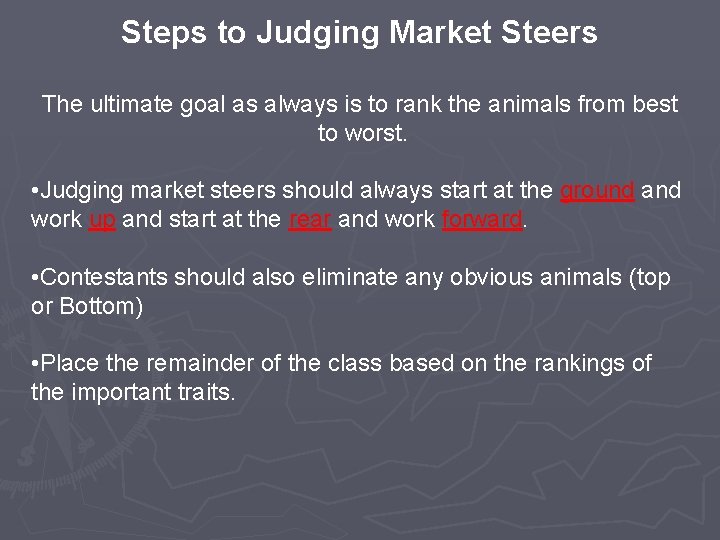 Steps to Judging Market Steers

The ultimate goal as always is to rank the animals from best to worst.

•Judging market steers should always start at the ground and work up and start at the rear and work forward.

•Contestants should also eliminate any obvious animals (top or Bottom)

•Place the remainder of the class based on the rankings of the important traits.